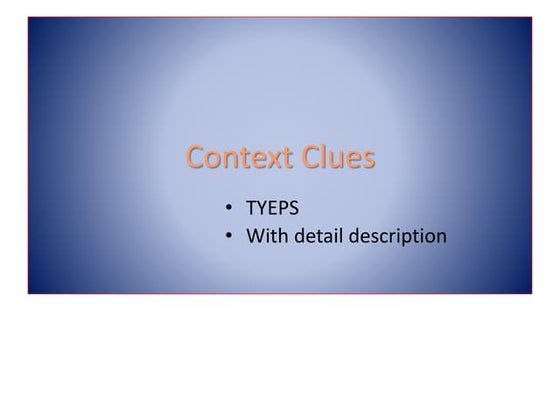 Context Clues

• TYEPS
• With detail description